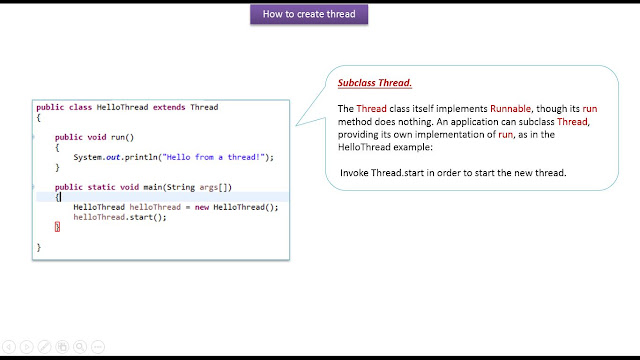 How to create thread

public class HelloThread extends Thread
{

    public void run()
    {
        System.out.println("Hello from a thread!");
    }

    public static void main(String args[])
    {
        HelloThread helloThread = new HelloThread();
        helloThread.start();
    }

}

Subclass Thread.

The Thread class itself implements Runnable, though its run method does nothing. An application can subclass Thread, providing its own implementation of run, as in the HelloThread example:

Invoke Thread.start in order to start the new thread.